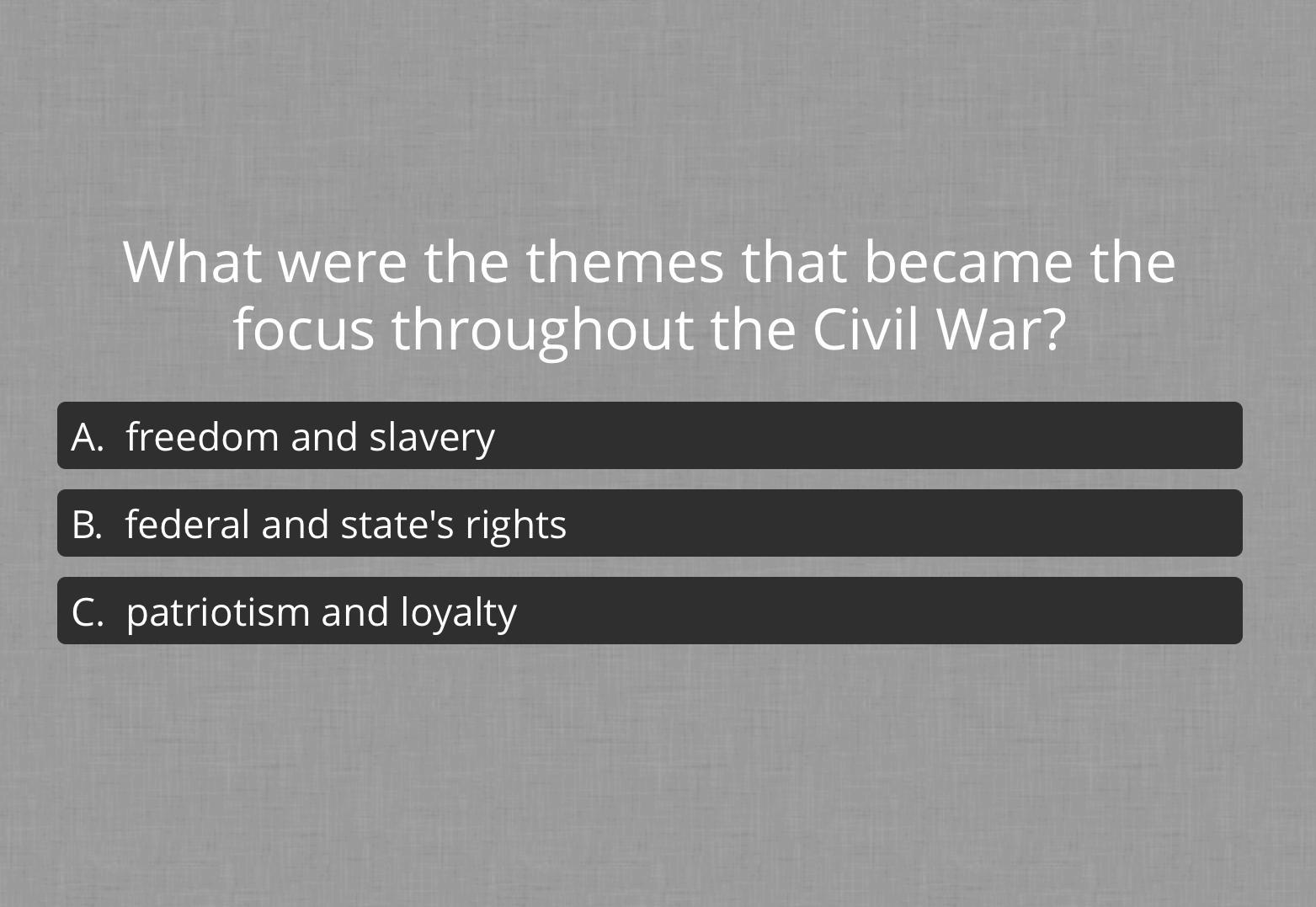 What were the themes that became the focus throughout the Civil War?

A. freedom and slavery

B. federal and state's rights

C. patriotism and loyalty